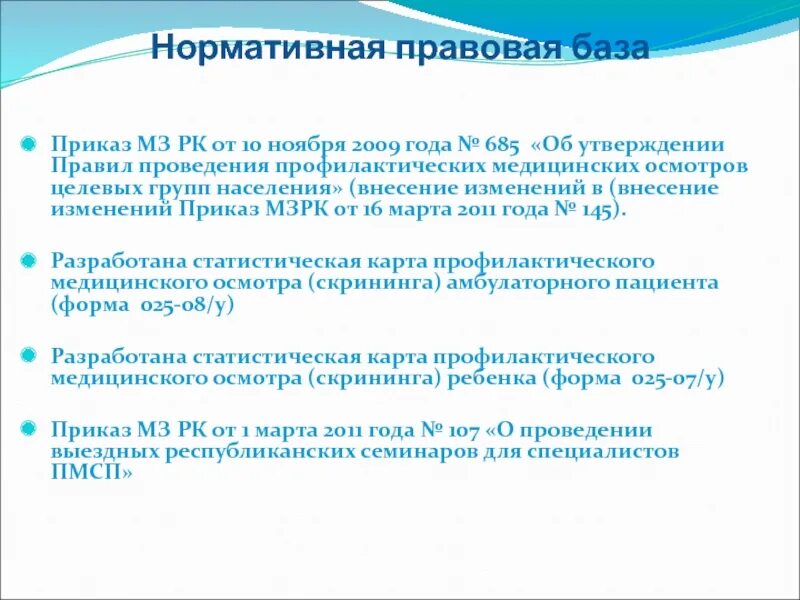 Нормативная правовая база

Приказ МЗ РК от 10 ноября 2009 года № 685 «Об утверждении Правил проведения профилактических медицинских осмотров целевых групп населения» (внесение изменений в (внесение изменений Приказ МЗРК от 16 марта 2011 года № 145).

Разработана статистическая карта профилактического медицинского осмотра (скрининга) амбулаторного пациента (форма 025-08/у)

Разработана статистическая карта профилактического медицинского осмотра (скрининга) ребенка (форма 025-07/у)

Приказ МЗ РК от 1 марта 2011 года № 107 «О проведении выездных республиканских семинаров для специалистов ПМСП»